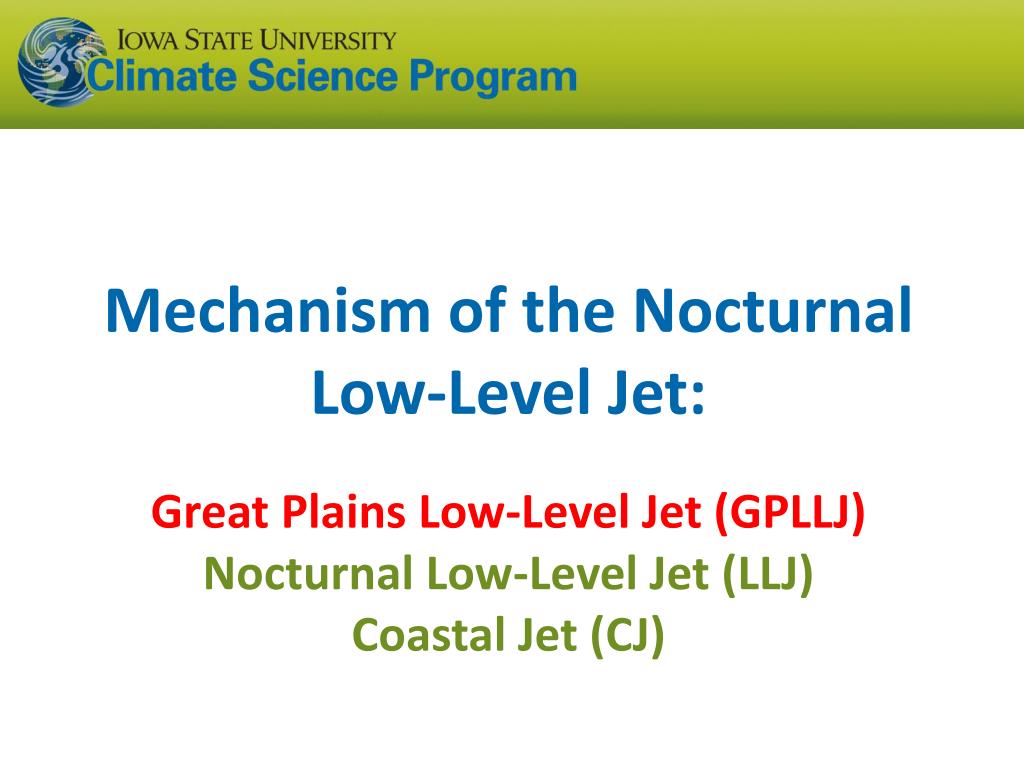 IOWA STATE UNIVERSITY
Climate Science Program

Mechanism of the Nocturnal Low-Level Jet:

Great Plains Low-Level Jet (GPLLJ)
Nocturnal Low-Level Jet (LLJ)
Coastal Jet (CJ)